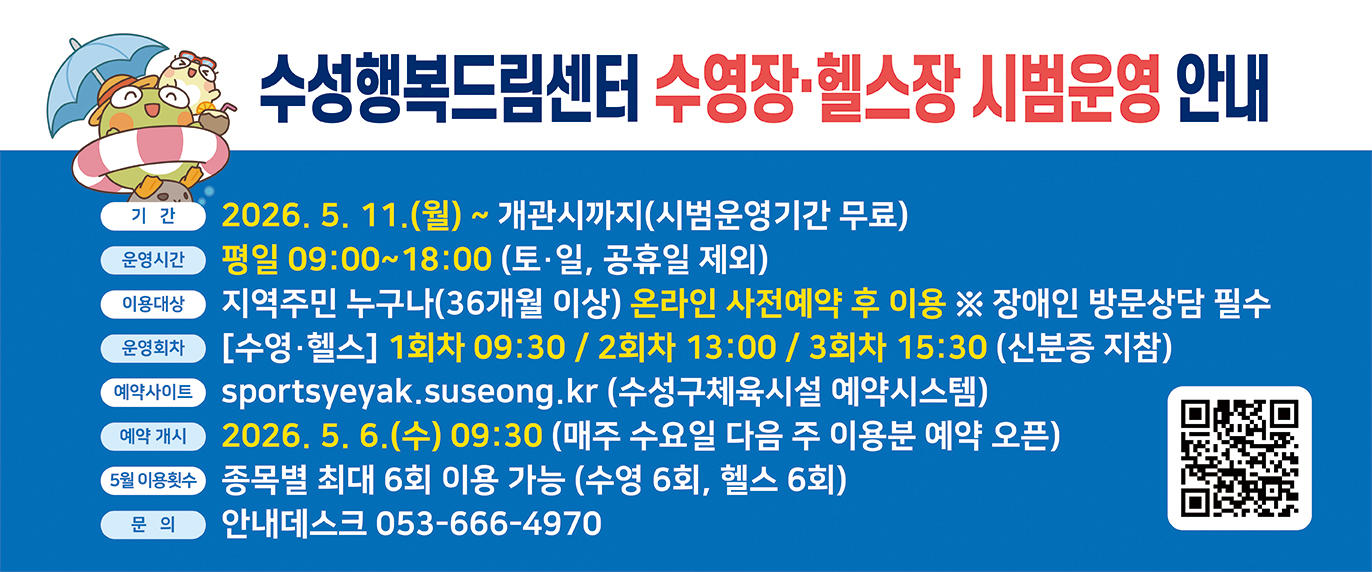 수성행복드림센터 수영장·헬스장 시범운영 안내

기 간 2026. 5. 11.(월) ~ 개관시까지(시범운영기간 무료)

운영시간 평일 09:00~18:00 (토·일, 공휴일 제외)

이용대상 지역주민 누구나(36개월 이상) 온라인 사전예약 후 이용 ※ 장애인 방문상담 필수

운영회차 [수영·헬스] 1회차 09:30 / 2회차 13:00 / 3회차 15:30 (신분증 지참)

예약사이트 sportsyeyak.suseong.kr (수성구체육시설 예약시스템)

예약 개시 2026. 5. 6.(수) 09:30 (매주 수요일 다음 주 이용분 예약 오픈)

5월 이용횟수 종목별 최대 6회 이용 가능 (수영 6회, 헬스 6회)

문 의 안내데스크 053-666-4970